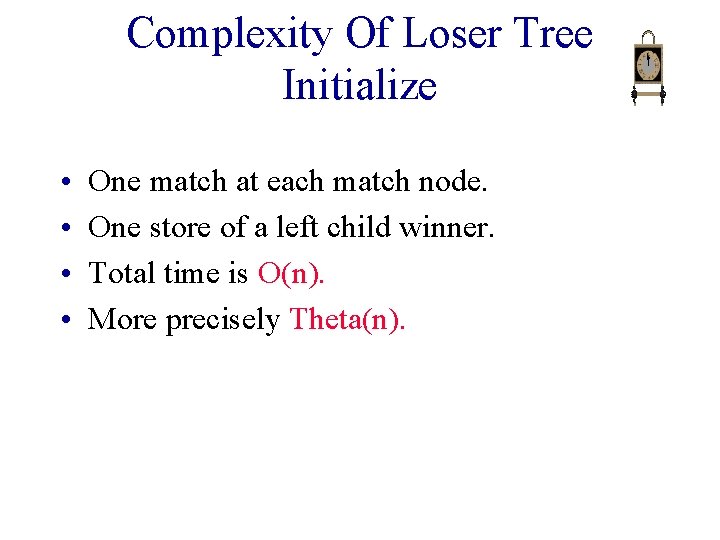 Complexity Of Loser Tree Initialize

• One match at each match node.
• One store of a left child winner.
• Total time is O(n).
• More precisely Theta(n).